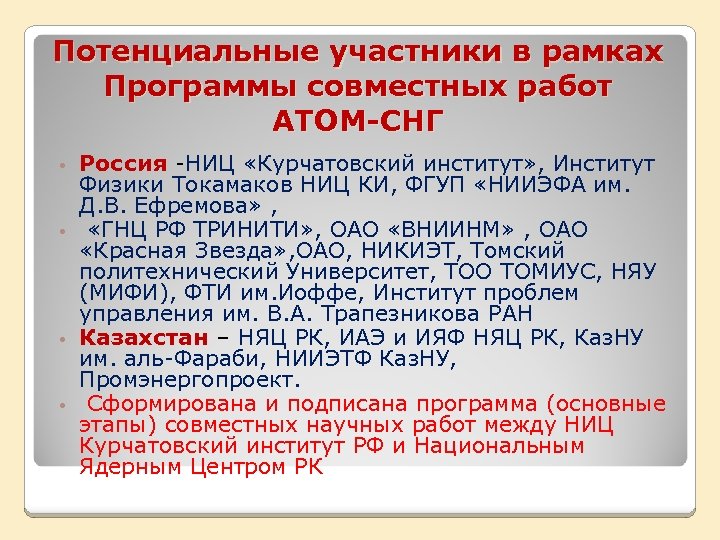 Потенциальные участники в рамках Программы совместных работ АТОМ-СНГ

• Россия -НИЦ «Курчатовский институт», Институт Физики Токамаков НИЦ КИ, ФГУП «НИИЭФА им. Д.В. Ефремова» ,

• «ГНЦ РФ ТРИНИТИ», ОАО «ВНИИНМ» , ОАО «Красная Звезда»,ОАО, НИКИЭТ, Томский политехнический Университет, ТОО ТОМИУС, НЯУ (МИФИ), ФТИ им.Иоффе, Институт проблем управления им. В.А. Трапезникова РАН

• Казахстан – НЯЦ РК, ИАЭ и ИЯФ НЯЦ РК, КазНУ им. аль-Фараби, НИИЭТФ КазНУ, Промэнергопроект.

• Сформирована и подписана программа (основные этапы) совместных научных работ между НИЦ Курчатовский институт РФ и Национальным Ядерным Центром РК